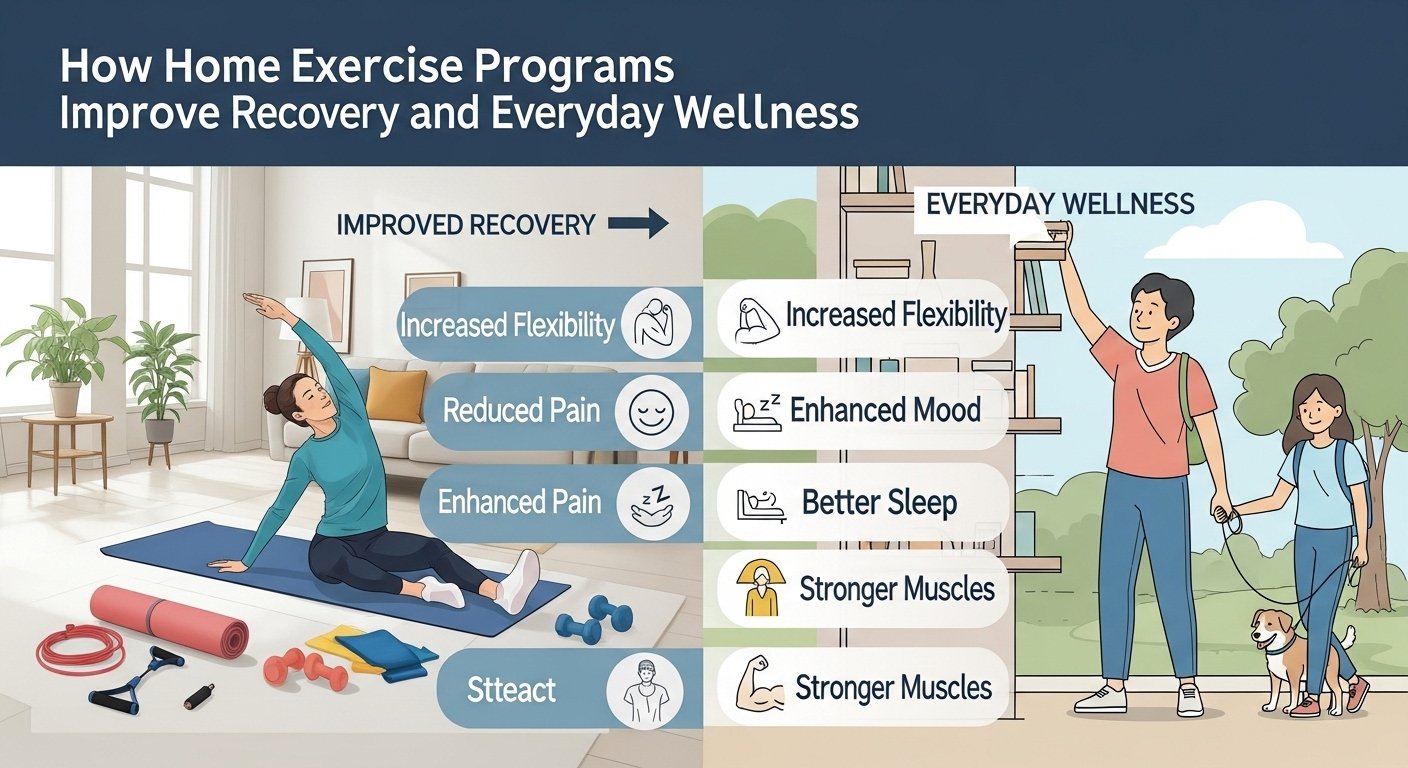 How Home Exercise Programs Improve Recovery and Everyday Wellness

IMPROVED RECOVERY

Increased Flexibility

Reduced Pain

Enhanced Pain

Stteact

EVERYDAY WELLNESS

Increased Flexibility

Enhanced Mood

Better Sleep

Stronger Muscles

Stronger Muscles